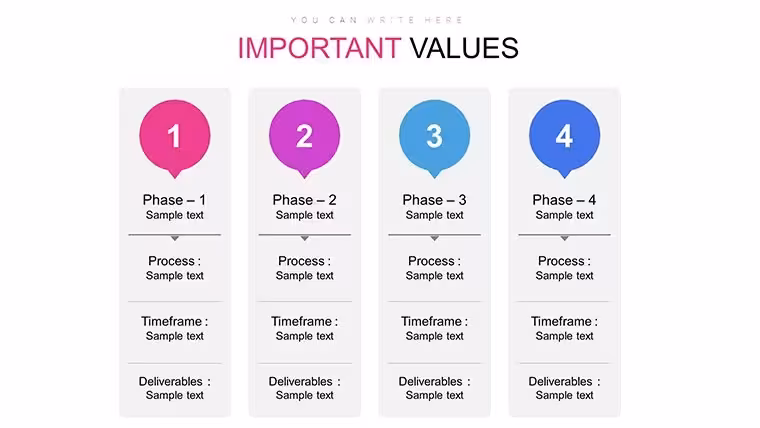 YOU CAN WRITE HERE

IMPORTANT VALUES

1

Phase – 1
Sample text

Process :
Sample text

Timeframe :
Sample text

Deliverables :
Sample text

2

Phase – 2
Sample text

Process :
Sample text

Timeframe :
Sample text

Deliverables :
Sample text

3

Phase – 3
Sample text

Process :
Sample text

Timeframe :
Sample text

Deliverables :
Sample text

4

Phase – 4
Sample text

Process :
Sample text

Timeframe :
Sample text

Deliverables :
Sample text